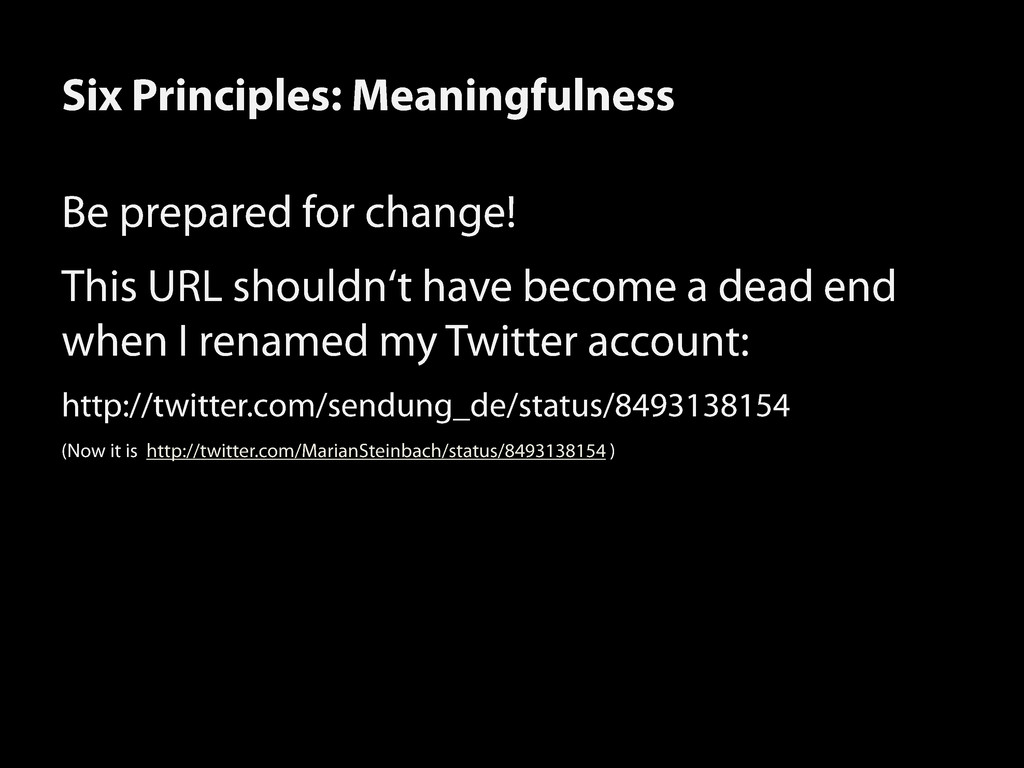 Six Principles: Meaningfulness

Be prepared for change!

This URL shouldn‘t have become a dead end when I renamed my Twitter account:

http://twitter.com/sendung_de/status/8493138154

(Now it is http://twitter.com/MarianSteinbach/status/8493138154 )